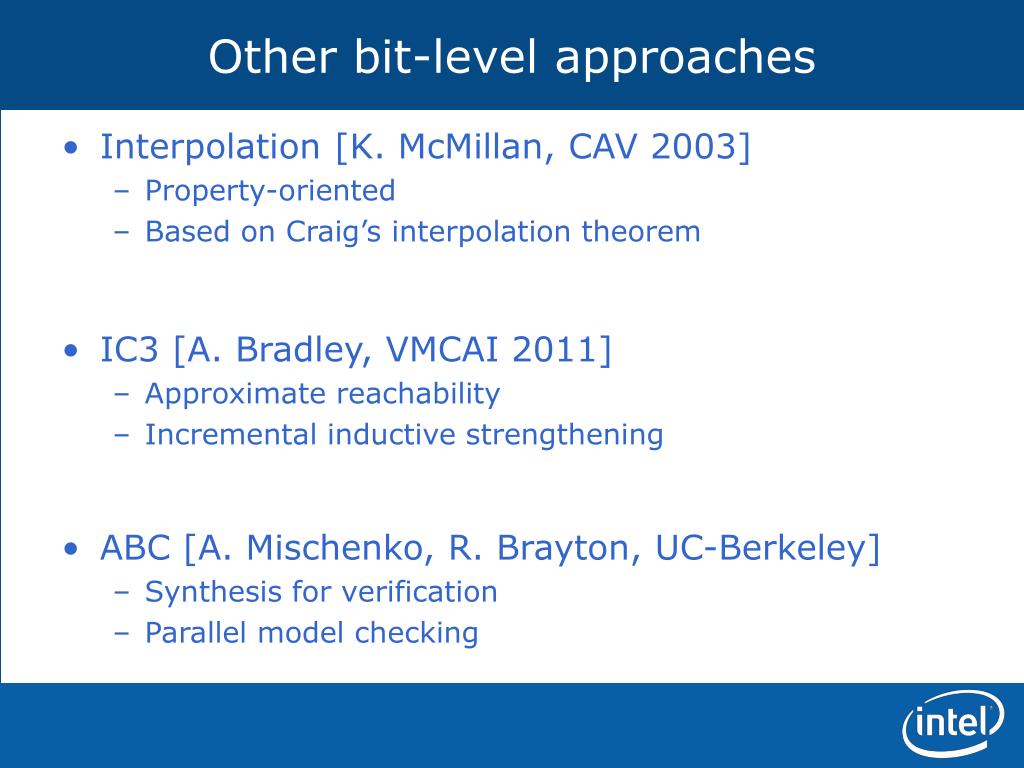 Other bit-level approaches

• Interpolation [K. McMillan, CAV 2003]
– Property-oriented
– Based on Craig's interpolation theorem

• IC3 [A. Bradley, VMCAI 2011]
– Approximate reachability
– Incremental inductive strengthening

• ABC [A. Mischenko, R. Brayton, UC-Berkeley]
– Synthesis for verification
– Parallel model checking

intel